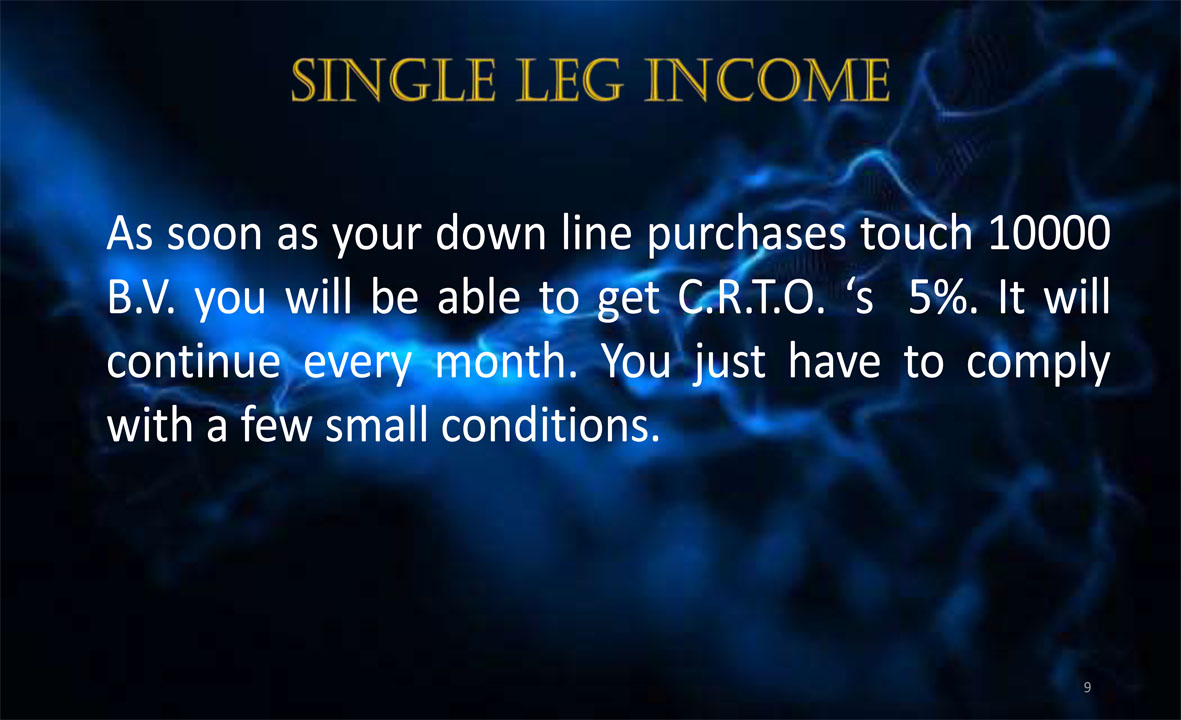 SINGLE LEG INCOME

As soon as your down line purchases touch 10000 B.V. you will be able to get C.R.T.O. ‘s 5%. It will continue every month. You just have to comply with a few small conditions.

9